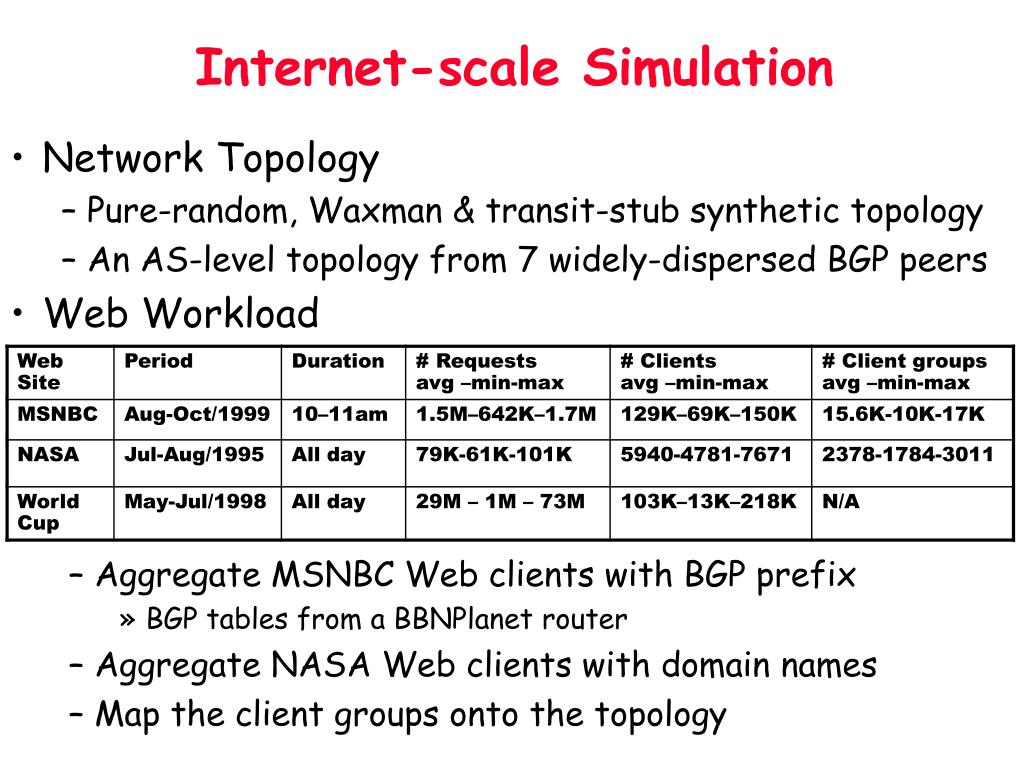 Internet-scale Simulation

• Network Topology
– Pure-random, Waxman & transit-stub synthetic topology
– An AS-level topology from 7 widely-dispersed BGP peers

• Web Workload

| Web Site | Period | Duration | # Requests avg –min-max | # Clients avg –min-max | # Client groups avg –min-max |
|---|---|---|---|---|---|
| MSNBC | Aug-Oct/1999 | 10–11am | 1.5M–642K–1.7M | 129K–69K–150K | 15.6K-10K-17K |
| NASA | Jul-Aug/1995 | All day | 79K-61K-101K | 5940-4781-7671 | 2378-1784-3011 |
| World Cup | May-Jul/1998 | All day | 29M – 1M – 73M | 103K–13K–218K | N/A |

– Aggregate MSNBC Web clients with BGP prefix
» BGP tables from a BBNPlanet router
– Aggregate NASA Web clients with domain names
– Map the client groups onto the topology